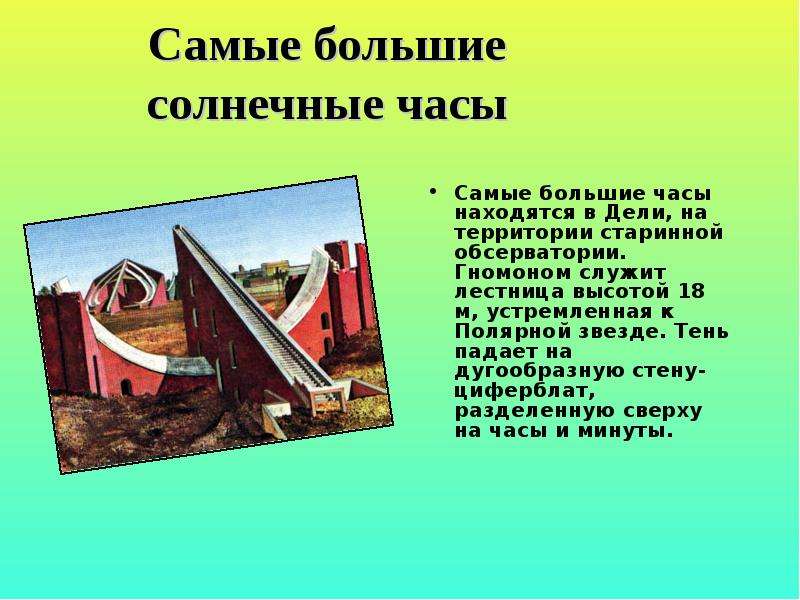 Самые большие солнечные часы

• Самые большие часы находятся в Дели, на территории старинной обсерватории. Гномоном служит лестница высотой 18 м, устремленная к Полярной звезде. Тень падает на дугообразную стену-циферблат, разделенную сверху на часы и минуты.